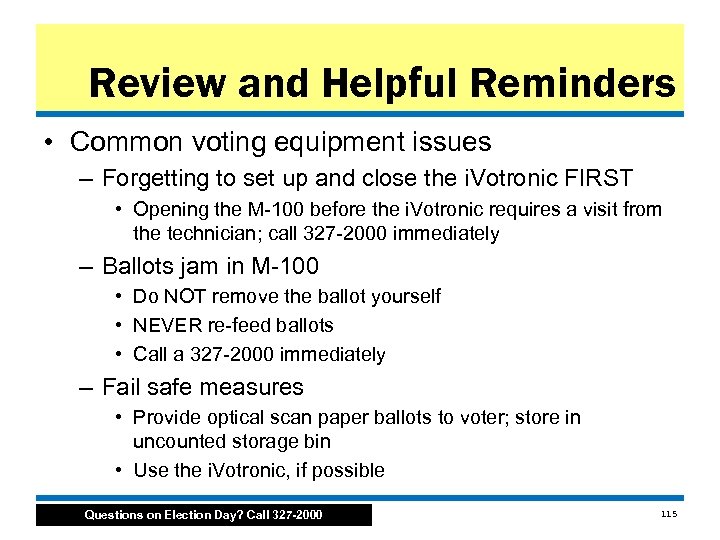 Review and Helpful Reminders

• Common voting equipment issues

– Forgetting to set up and close the iVotronic FIRST

• Opening the M-100 before the iVotronic requires a visit from the technician; call 327-2000 immediately

– Ballots jam in M-100

• Do NOT remove the ballot yourself

• NEVER re-feed ballots

• Call a 327-2000 immediately

– Fail safe measures

• Provide optical scan paper ballots to voter; store in uncounted storage bin

• Use the iVotronic, if possible

Questions on Election Day? Call 327-2000

115